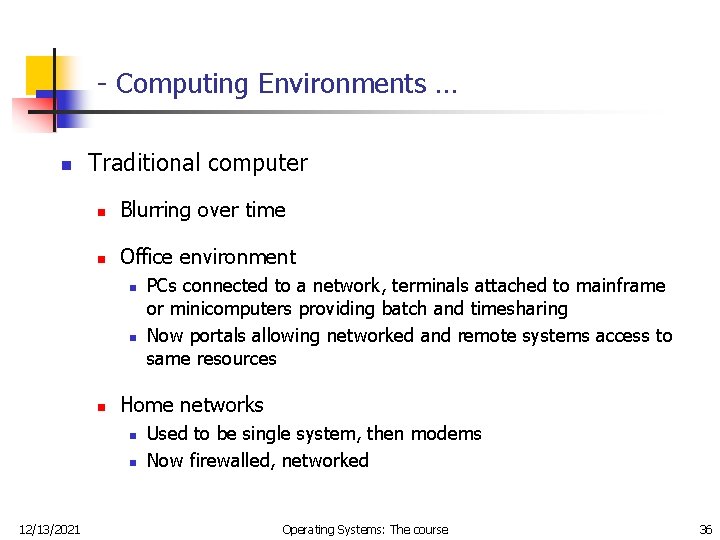 - Computing Environments …

Traditional computer

Blurring over time

Office environment

PCs connected to a network, terminals attached to mainframe or minicomputers providing batch and timesharing

Now portals allowing networked and remote systems access to same resources

Home networks

Used to be single system, then modems

Now firewalled, networked

12/13/2021

Operating Systems: The course

36